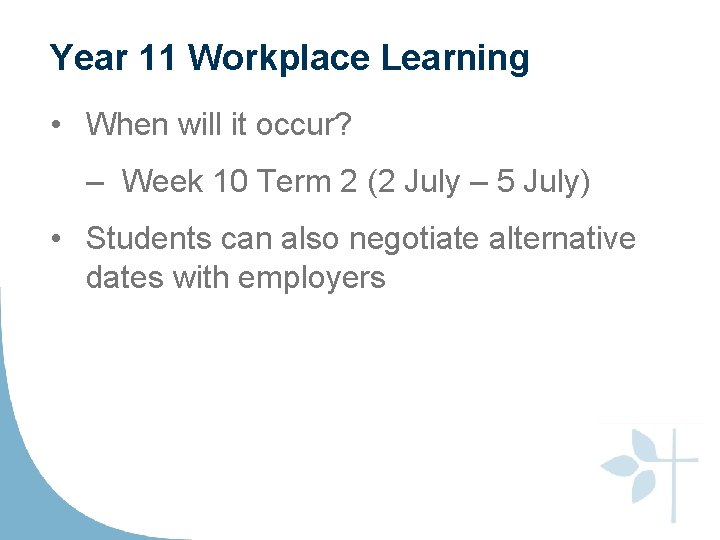 Year 11 Workplace Learning

• When will it occur?

– Week 10 Term 2 (2 July – 5 July)

• Students can also negotiate alternative dates with employers